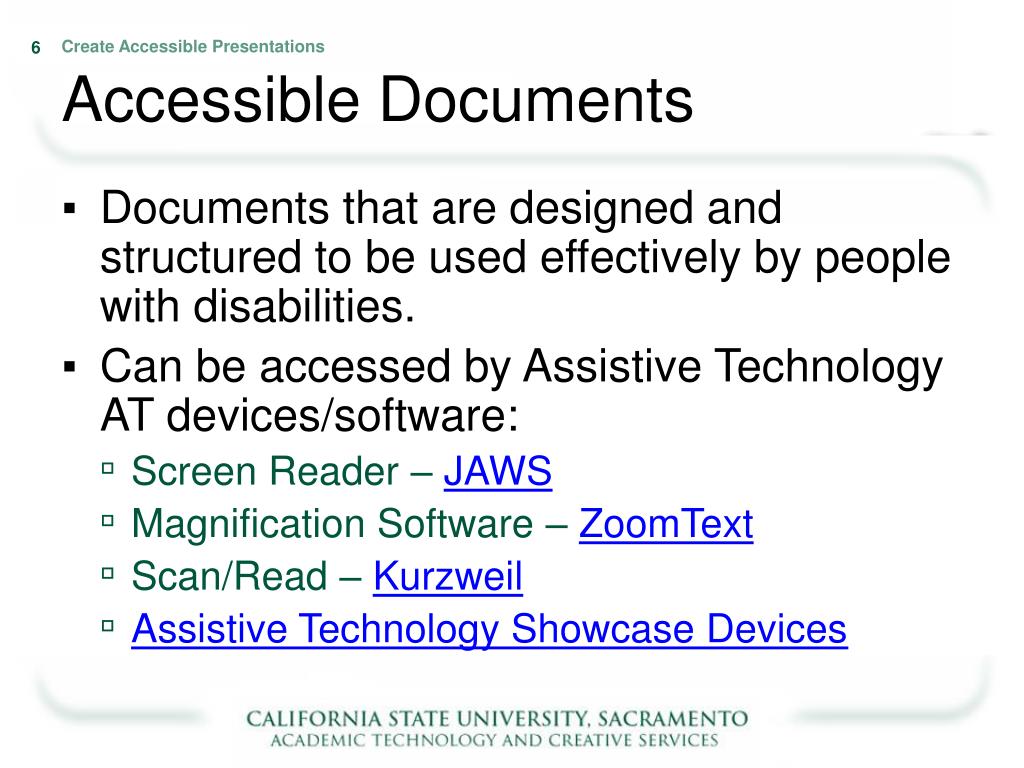 6 Create Accessible Presentations

Accessible Documents

▪ Documents that are designed and structured to be used effectively by people with disabilities.
▪ Can be accessed by Assistive Technology AT devices/software:
▫ Screen Reader – JAWS
▫ Magnification Software – ZoomText
▫ Scan/Read – Kurzweil
▫ Assistive Technology Showcase Devices

CALIFORNIA STATE UNIVERSITY, SACRAMENTO
ACADEMIC TECHNOLOGY AND CREATIVE SERVICES